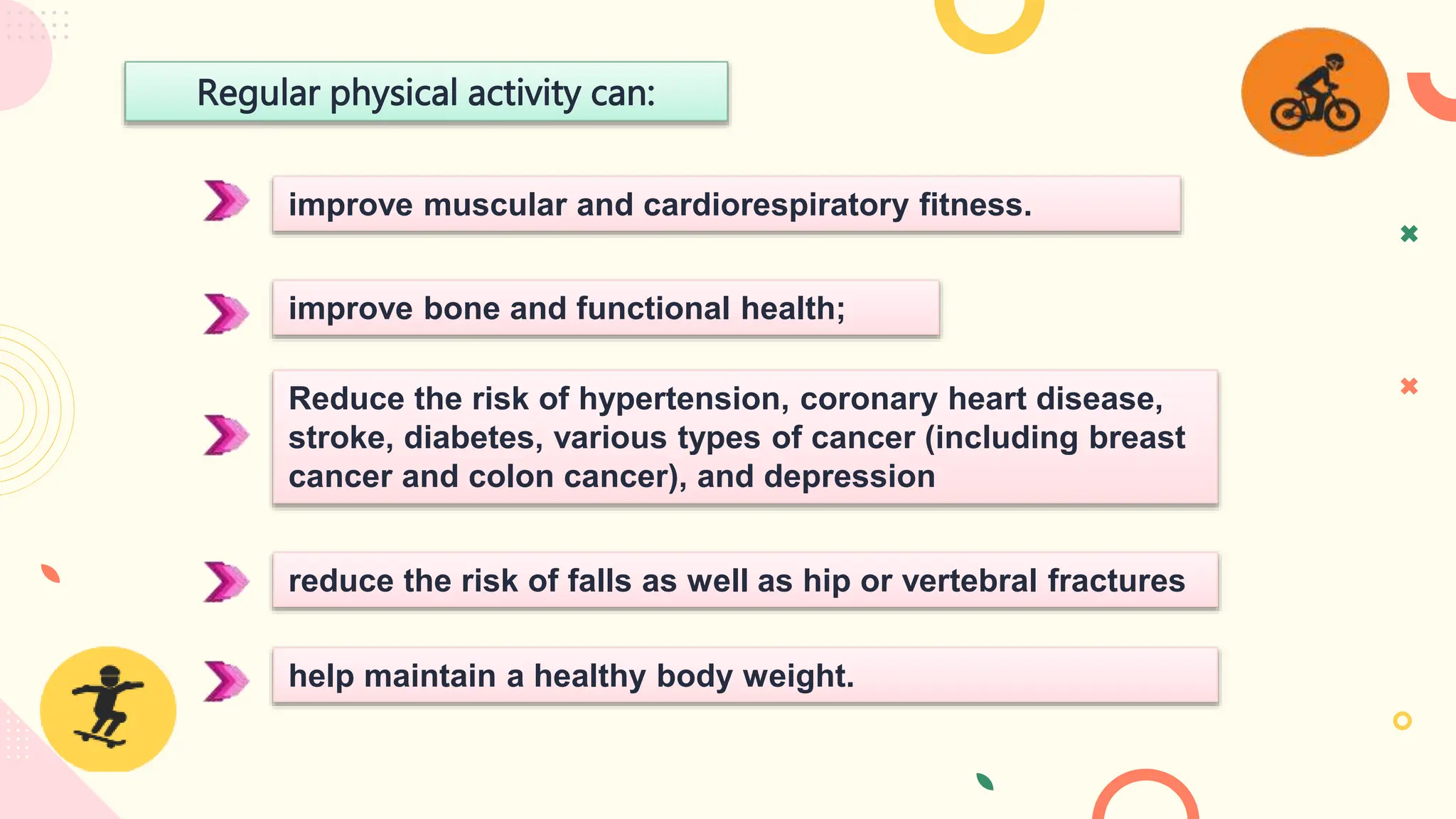 Regular physical activity can:

improve muscular and cardiorespiratory fitness.

improve bone and functional health;

Reduce the risk of hypertension, coronary heart disease, stroke, diabetes, various types of cancer (including breast cancer and colon cancer), and depression

reduce the risk of falls as well as hip or vertebral fractures

help maintain a healthy body weight.